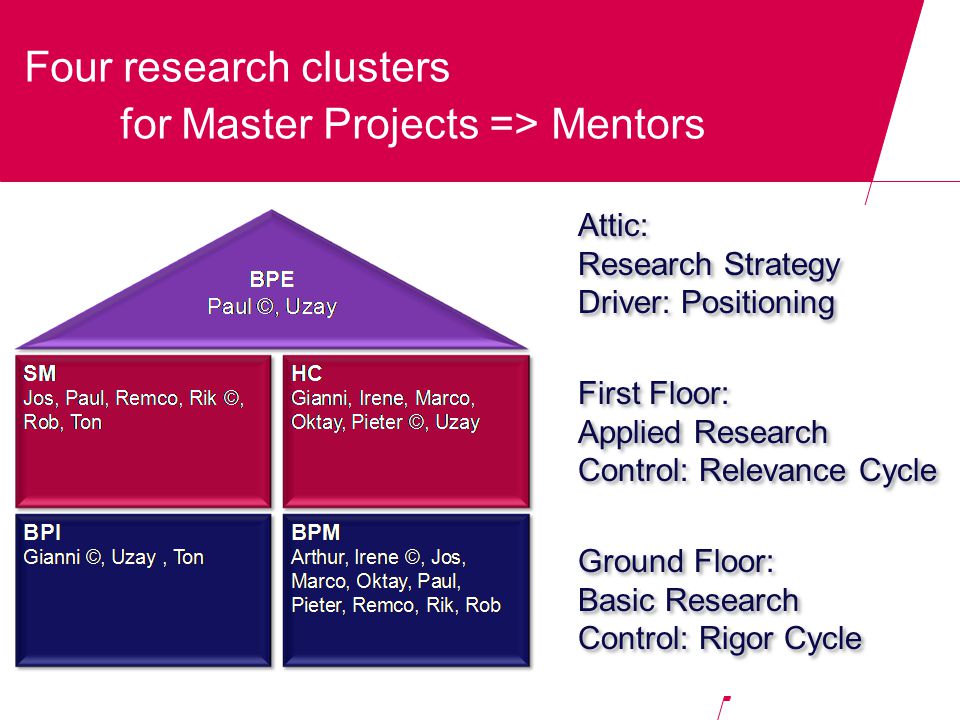 Four research clusters
for Master Projects => Mentors

BPE
Paul ©, Uzay

SM
Jos, Paul, Remco, Rik ©, Rob, Ton

HC
Gianni, Irene, Marco, Oktay, Pieter ©, Uzay

BPI
Gianni ©, Uzay , Ton

BPM
Arthur, Irene ©, Jos, Marco, Oktay, Paul, Pieter, Remco, Rik, Rob

Attic:
Research Strategy
Driver: Positioning

First Floor:
Applied Research
Control: Relevance Cycle

Ground Floor:
Basic Research
Control: Rigor Cycle